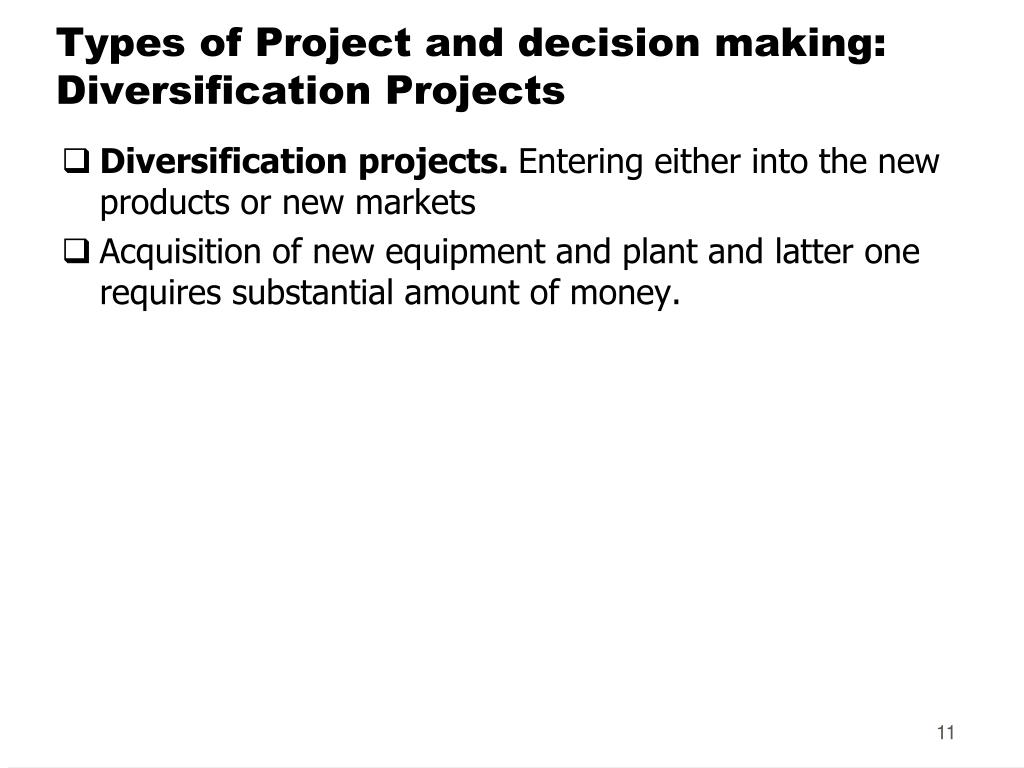 Types of Project and decision making: Diversification Projects

❑ Diversification projects. Entering either into the new products or new markets

❑ Acquisition of new equipment and plant and latter one requires substantial amount of money.

11